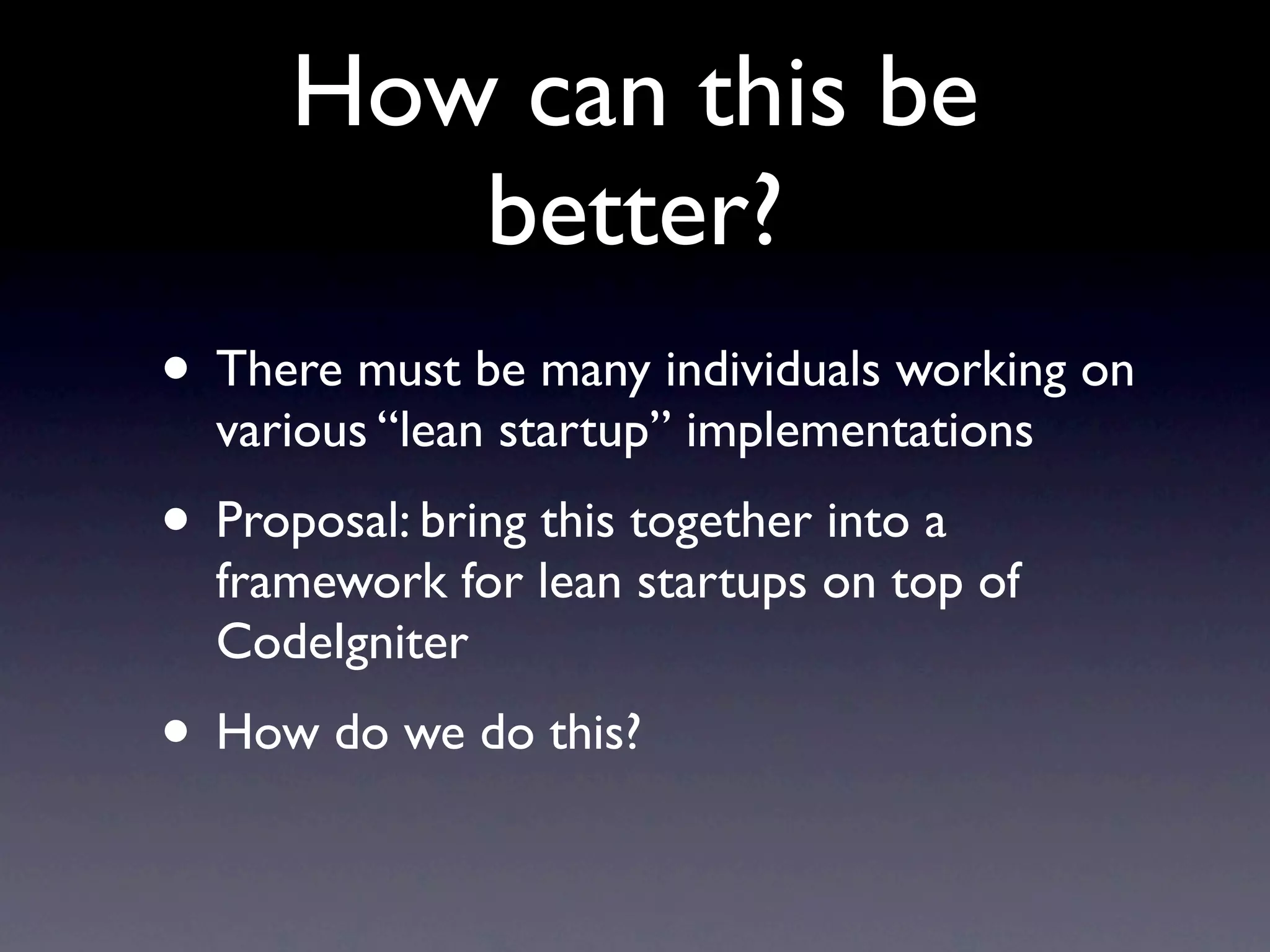 How can this be better?

• There must be many individuals working on various “lean startup” implementations

• Proposal: bring this together into a framework for lean startups on top of CodeIgniter

• How do we do this?